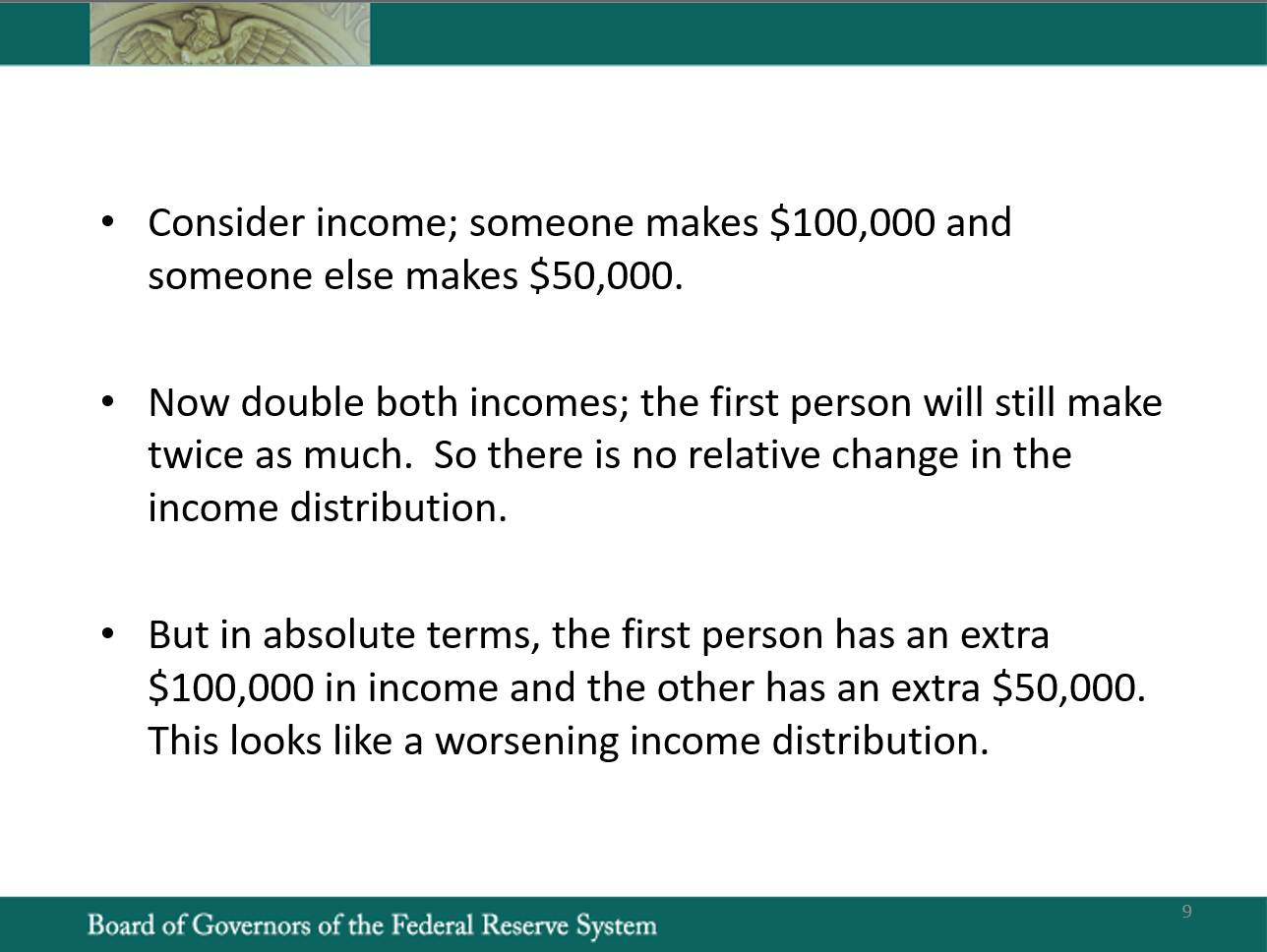 • Consider income; someone makes \$100,000 and someone else makes \$50,000.

• Now double both incomes; the first person will still make twice as much. So there is no relative change in the income distribution.

• But in absolute terms, the first person has an extra \$100,000 in income and the other has an extra \$50,000. This looks like a worsening income distribution.

Board of Governors of the Federal Reserve System

9